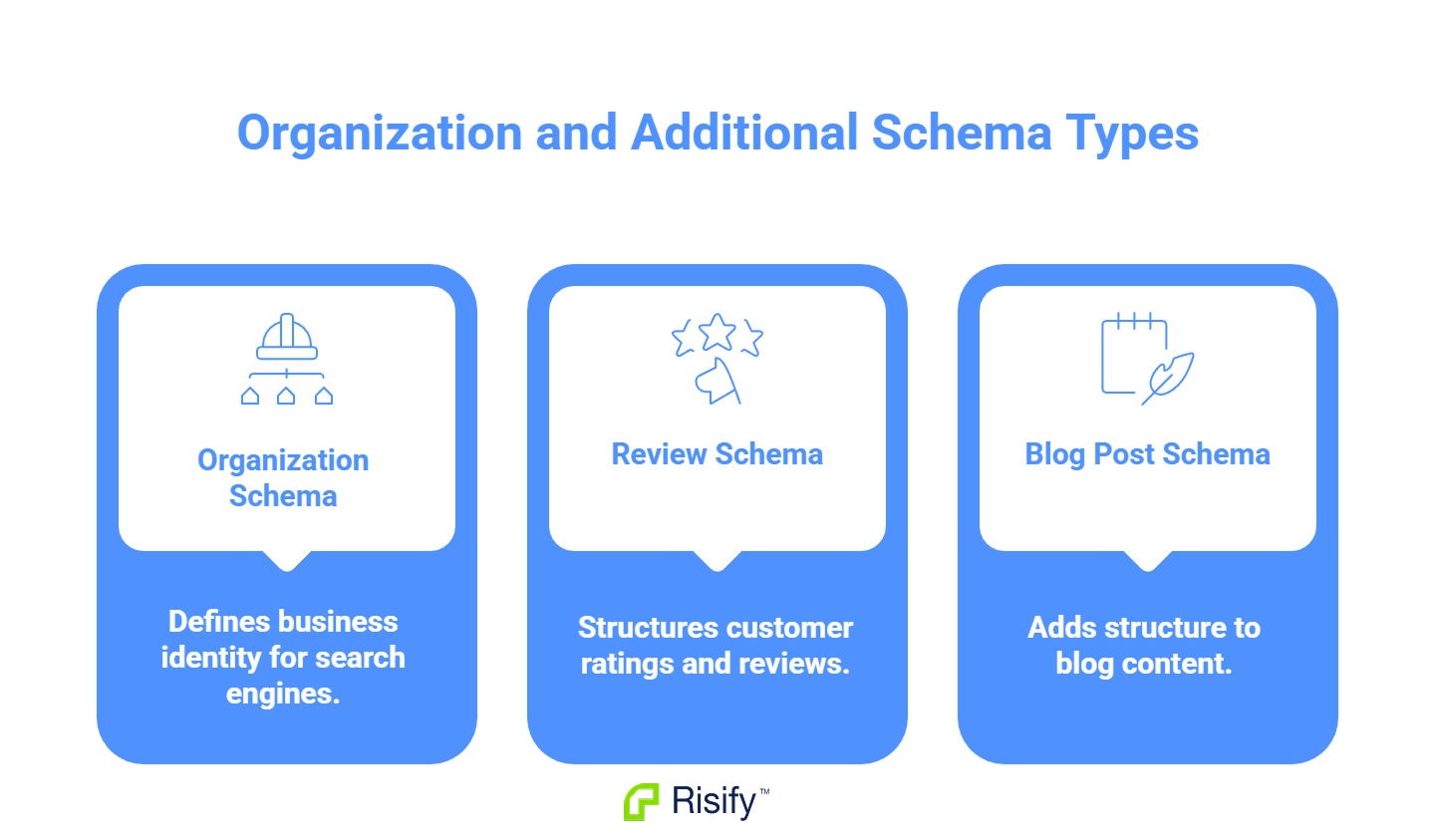 Organization and Additional Schema Types

Organization Schema

Defines business identity for search engines.

Review Schema

Structures customer ratings and reviews.

Blog Post Schema

Adds structure to blog content.

Risify™